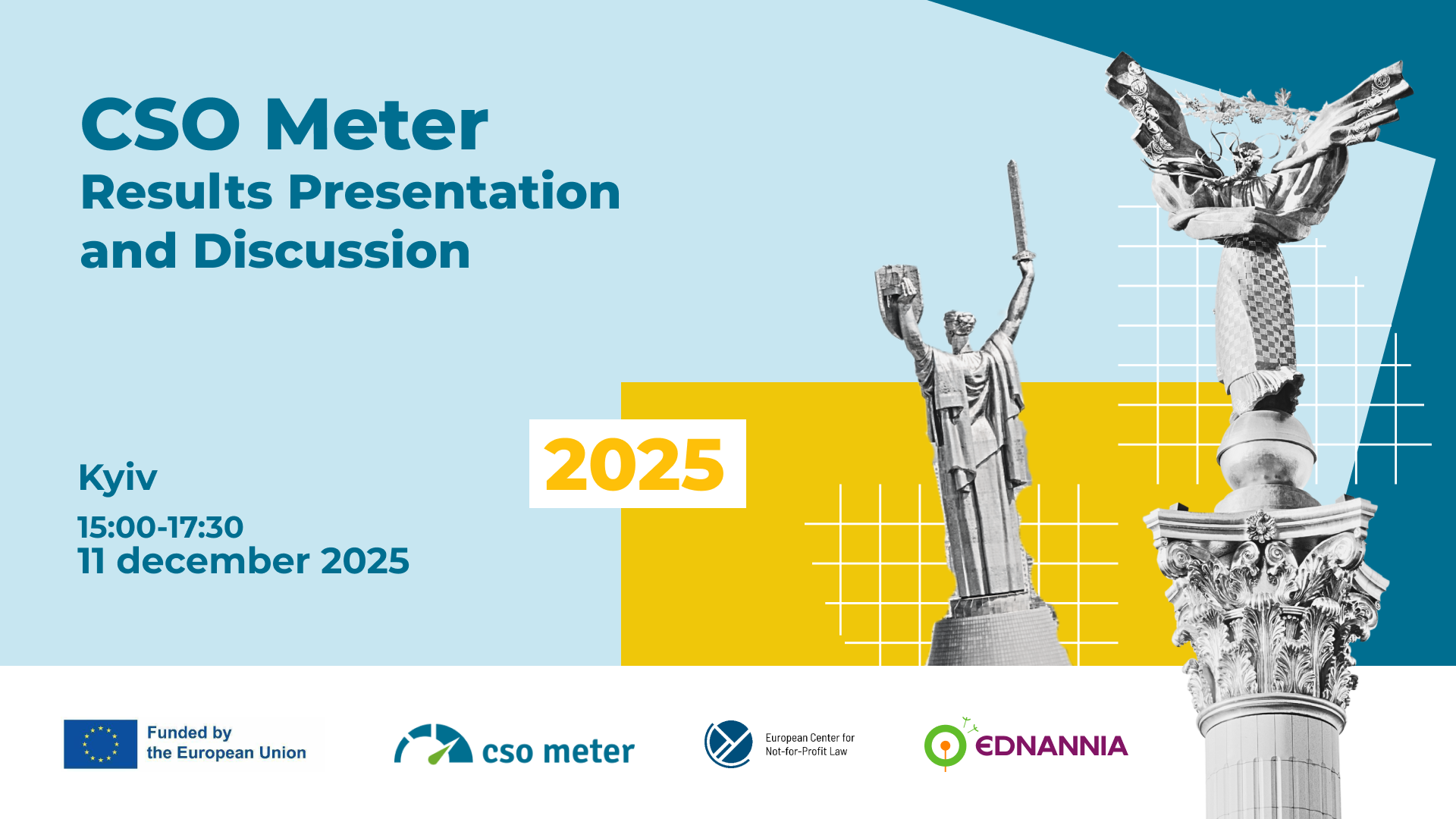 CSO Meter
Results Presentation and Discussion

2025

Kyiv
15:00-17:30
11 december 2025

Funded by the European Union

cso meter

European Center for Not-for-Profit Law

ЄDNANNIA